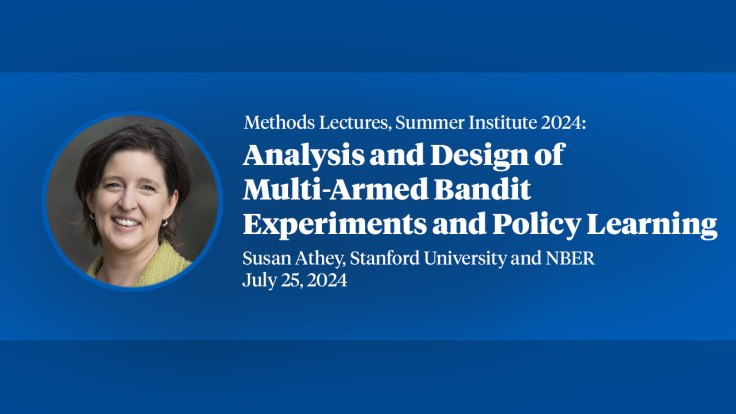 Methods Lectures, Summer Institute 2024:
Analysis and Design of Multi-Armed Bandit Experiments and Policy Learning
Susan Athey, Stanford University and NBER
July 25, 2024